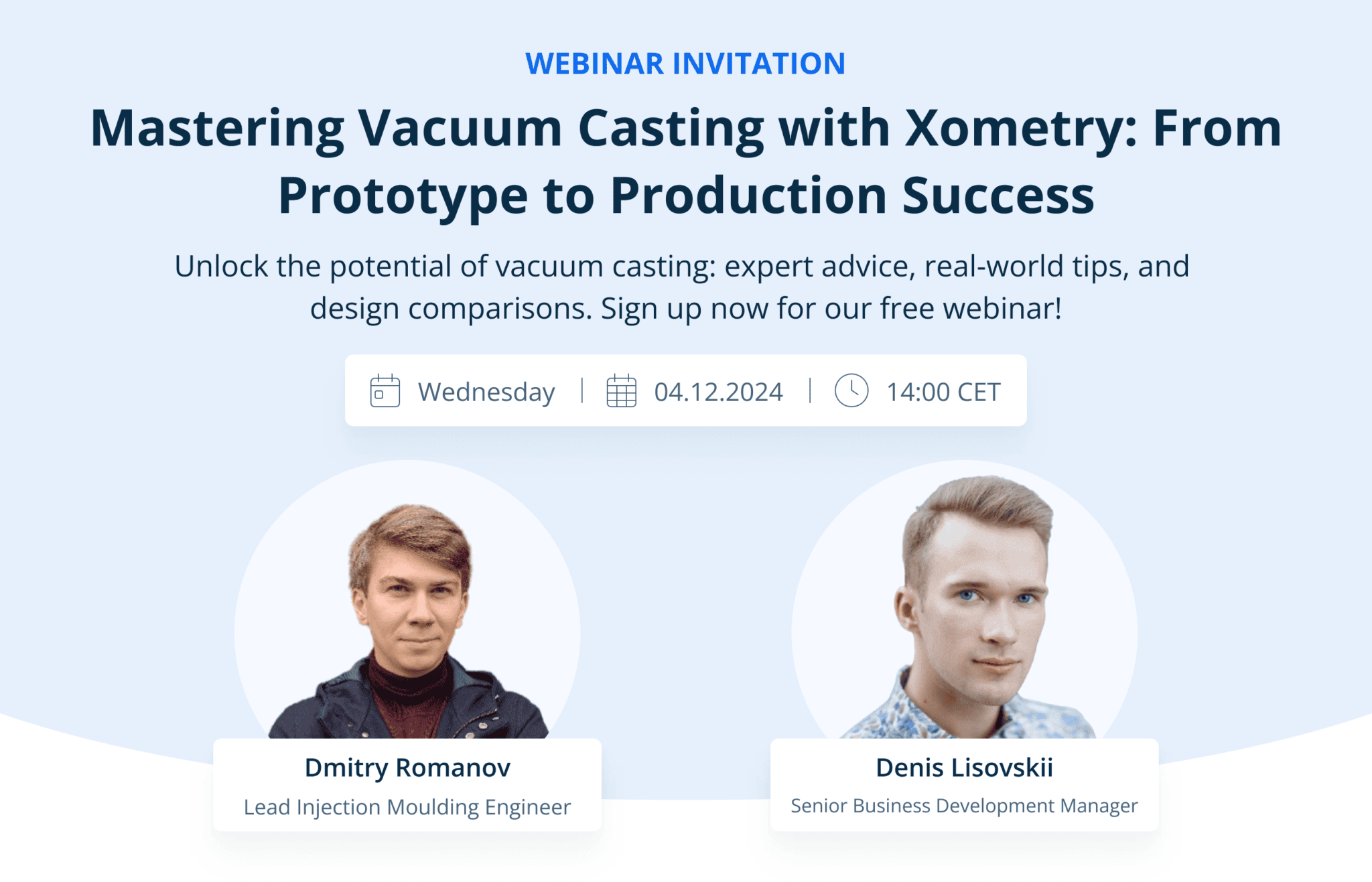 WEBINAR INVITATION

Mastering Vacuum Casting with Xometry: From Prototype to Production Success

Unlock the potential of vacuum casting: expert advice, real-world tips, and design comparisons. Sign up now for our free webinar!

Wednesday | 04.12.2024 | 14:00 CET

Dmitry Romanov
Lead Injection Moulding Engineer

Denis Lisovskii
Senior Business Development Manager